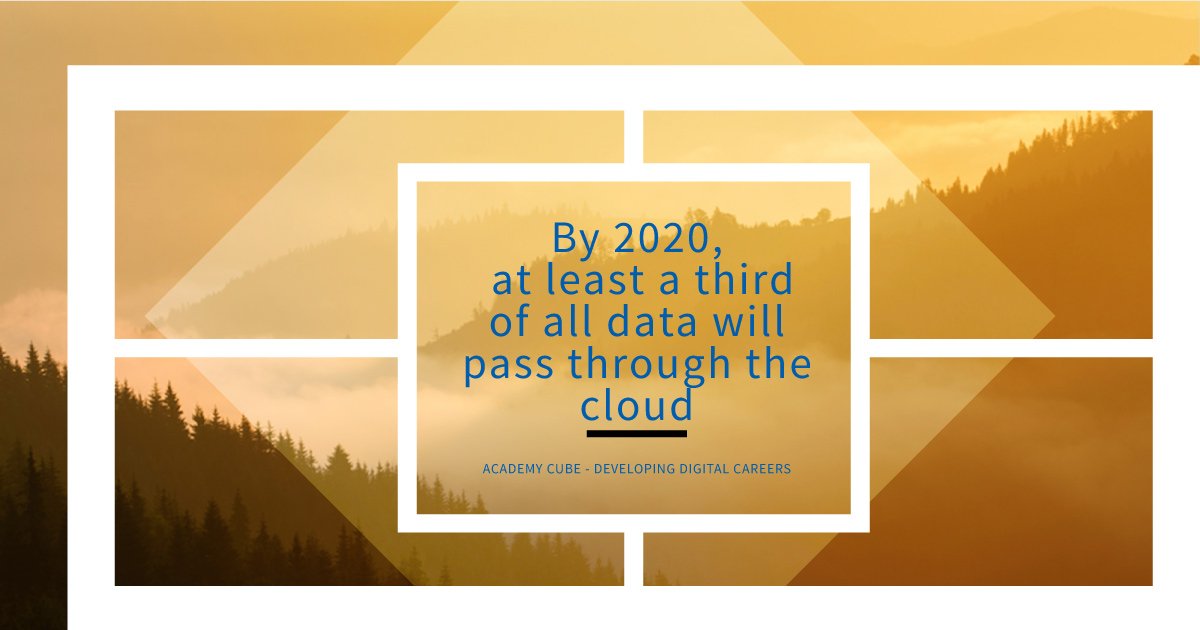 By 2020, at least a third of all data will pass through the cloud

ACADEMY CUBE - DEVELOPING DIGITAL CAREERS